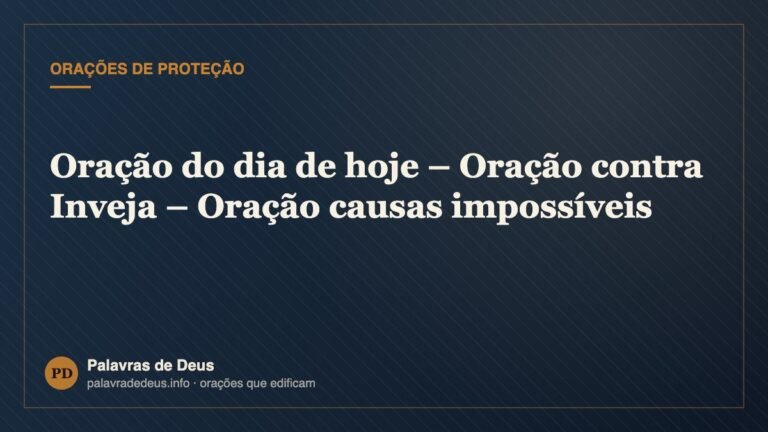 ORAÇÕES DE PROTEÇÃO

Oração do dia de hoje – Oração contra Inveja – Oração causas impossíveis

PD

Palavras de Deus

palavradedeus.info · orações que edificam